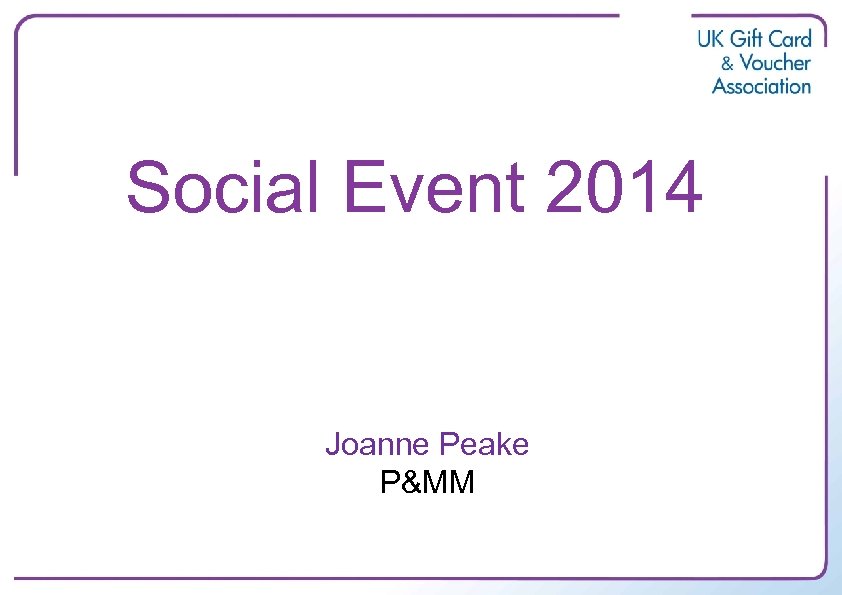 UK Gift Card
& Voucher
Association

Social Event 2014

Joanne Peake
P&MM